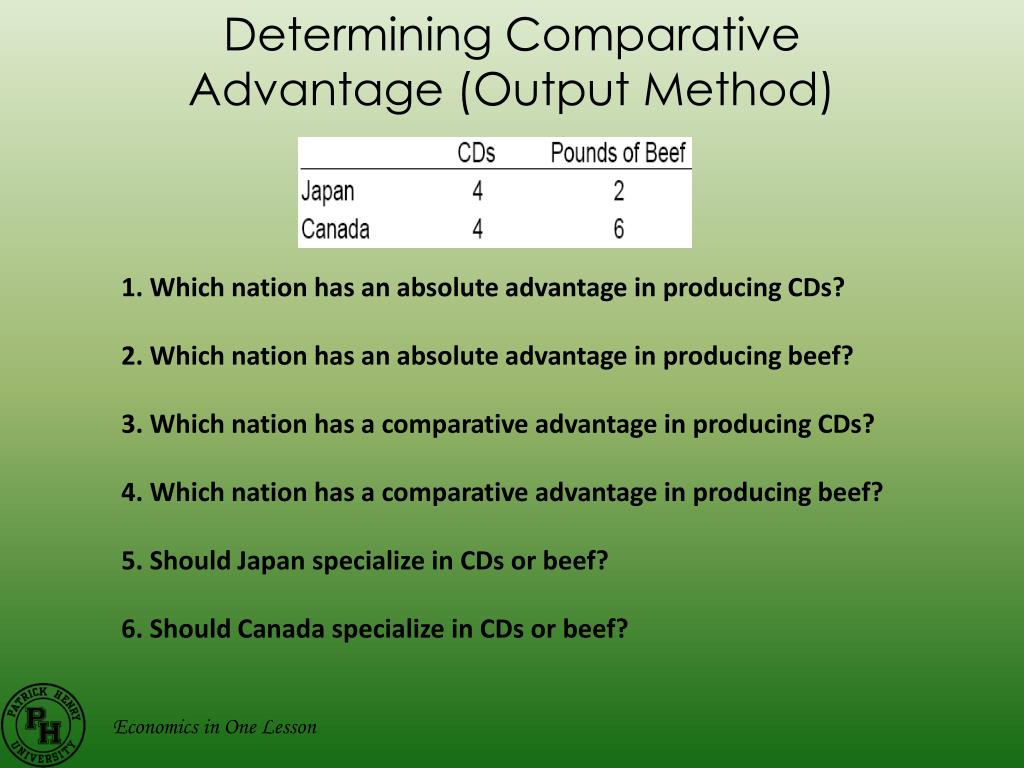 Determining Comparative Advantage (Output Method)

| | CDs | Pounds of Beef |
|---|---|---|
| Japan | 4 | 2 |
| Canada | 4 | 6 |

1. Which nation has an absolute advantage in producing CDs?

2. Which nation has an absolute advantage in producing beef?

3. Which nation has a comparative advantage in producing CDs?

4. Which nation has a comparative advantage in producing beef?

5. Should Japan specialize in CDs or beef?

6. Should Canada specialize in CDs or beef?

PATRICK HENRY UNIVERSITY PH

Economics in One Lesson